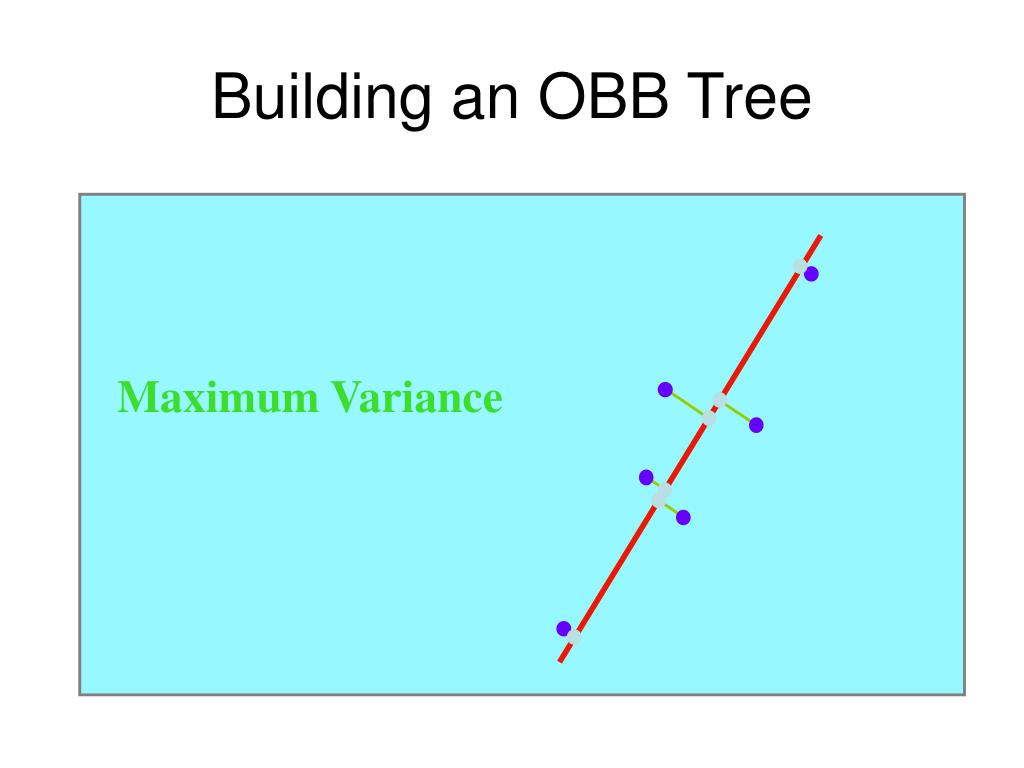 Building an OBB Tree

Maximum Variance